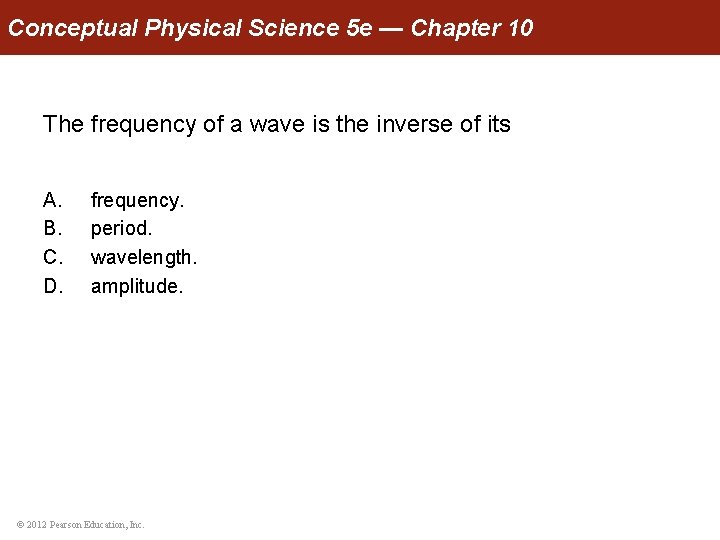 Conceptual Physical Science 5e — Chapter 10

The frequency of a wave is the inverse of its

A. frequency.
B. period.
C. wavelength.
D. amplitude.

© 2012 Pearson Education, Inc.